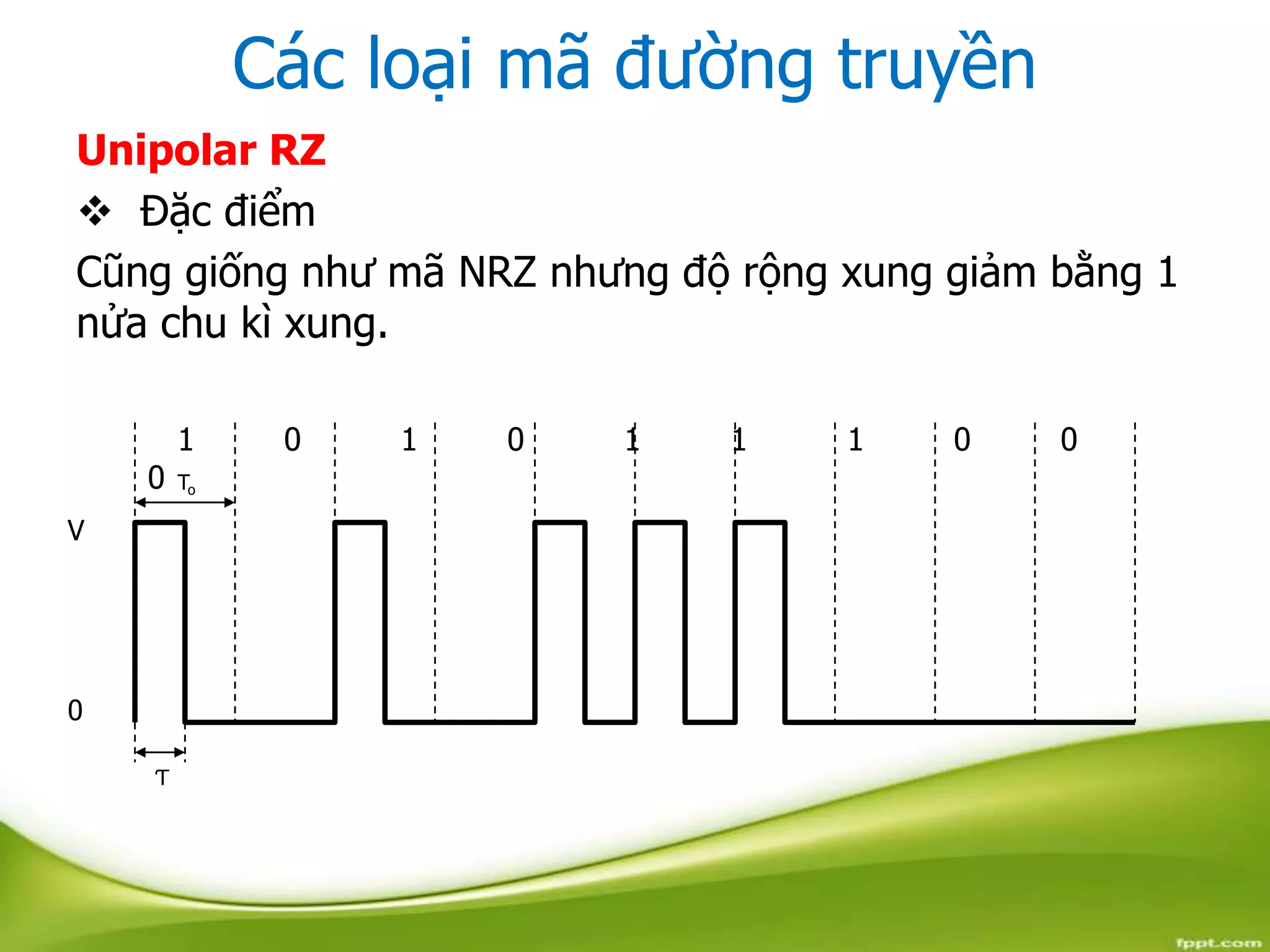 Các loại mã đường truyền

Unipolar RZ

❖ Đặc điểm

Cũng giống như mã NRZ nhưng độ rộng xung giảm bằng 1 nửa chu kì xung.

1 0 1 0 1 1 1 0 0

0 $T_o$

V

0

T

fppt.com